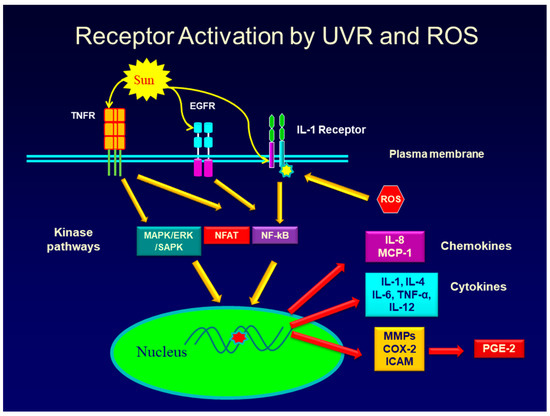 Receptor Activation by UVR and ROS

Sun

TNFR

EGFR

IL-1 Receptor

Plasma membrane

ROS

Kinase pathways

MAPK/ERK /SAPK

NFAT

NF-kB

IL-8 MCP-1

Chemokines

IL-1, IL-4 IL-6, TNF-α, IL-12

Cytokines

Nucleus

MMPs COX-2 ICAM

PGE-2